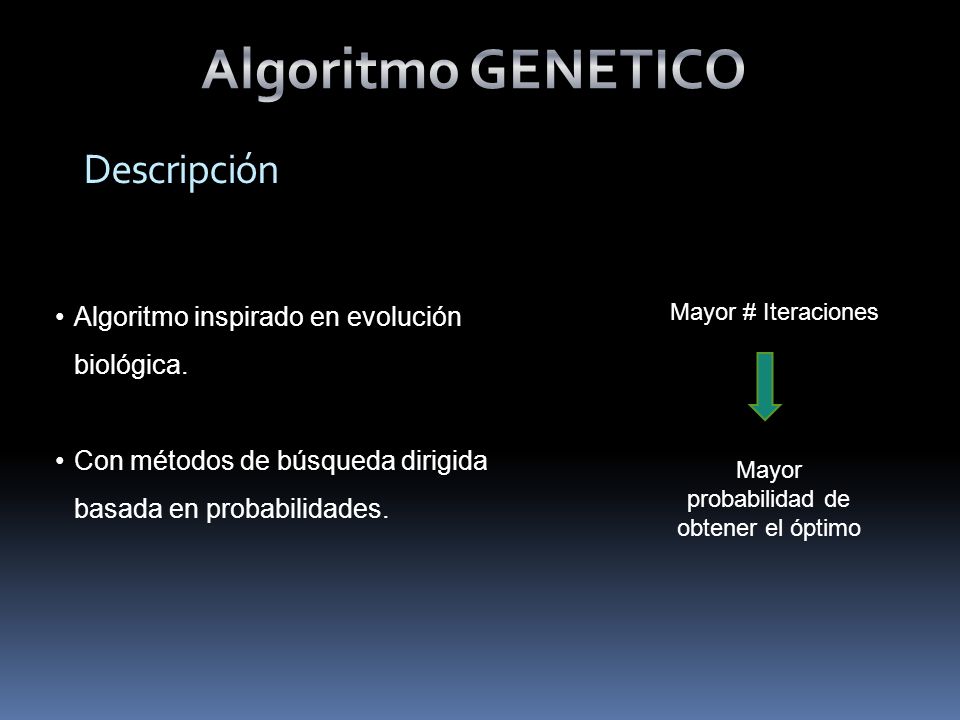 Algoritmo GENETICO

Descripción

• Algoritmo inspirado en evolución biológica.

• Con métodos de búsqueda dirigida basada en probabilidades.

Mayor # Iteraciones

Mayor probabilidad de obtener el óptimo